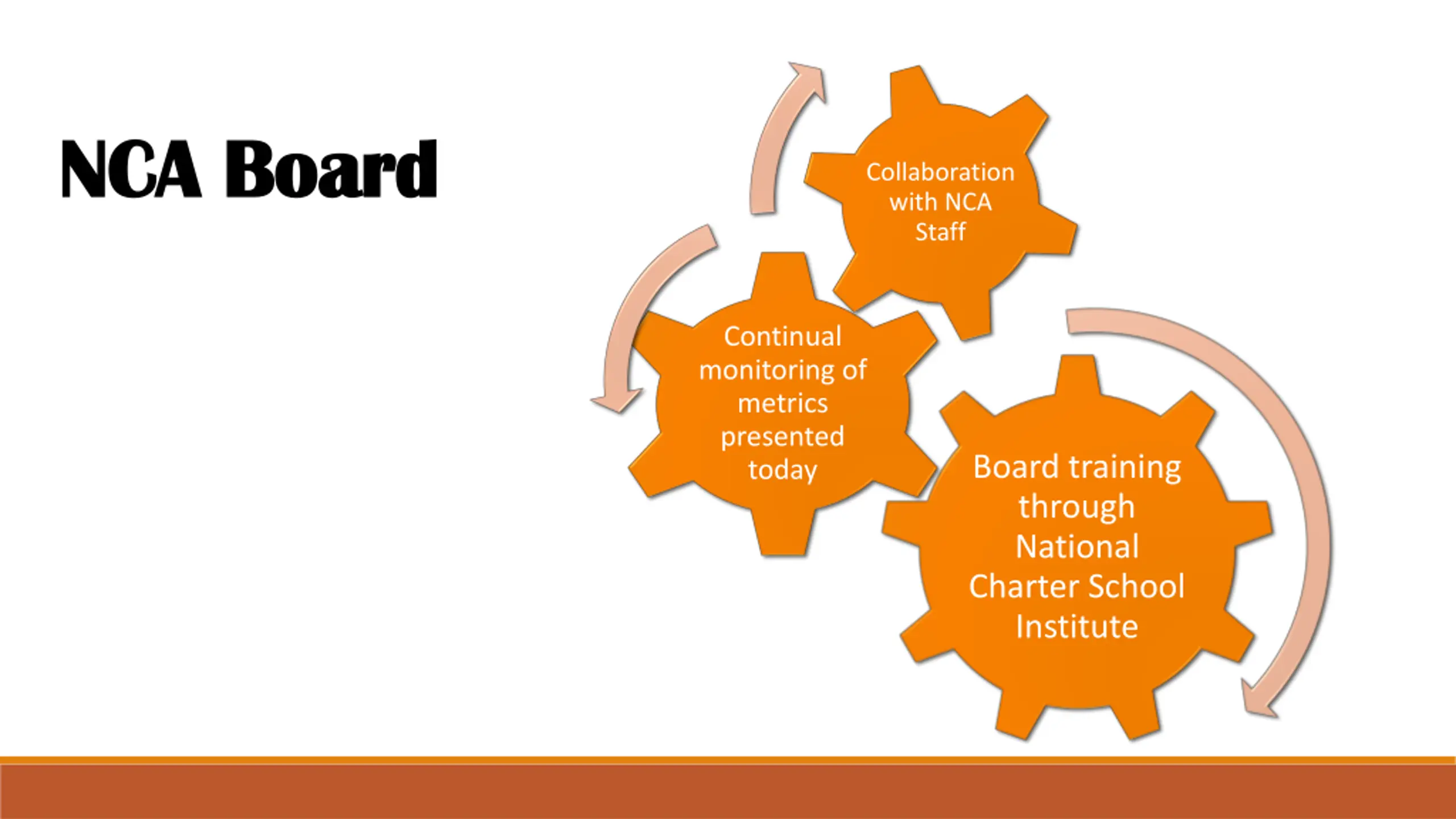 NCA Board

Collaboration with NCA Staff

Continual monitoring of metrics presented today

Board training through National Charter School Institute